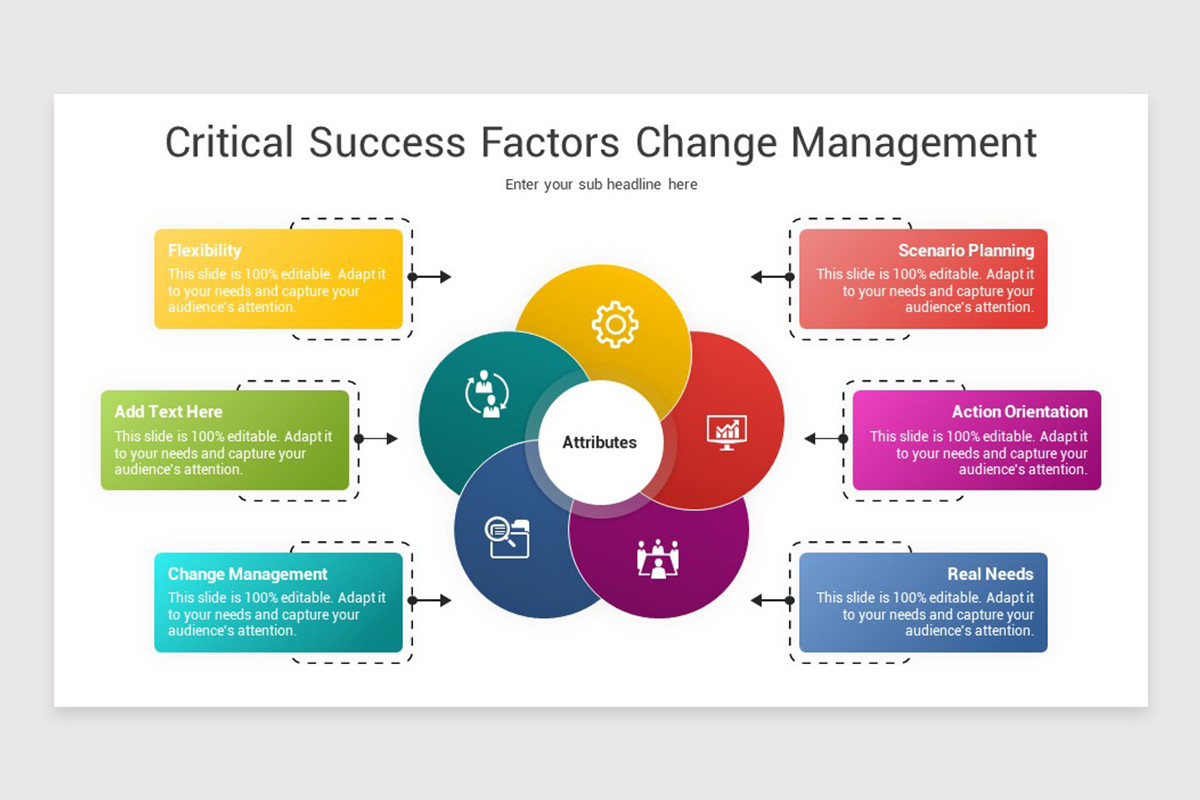 Critical Success Factors Change Management

Enter your sub headline here

Flexibility
This slide is 100% editable. Adapt it to your needs and capture your audience's attention.

Add Text Here
This slide is 100% editable. Adapt it to your needs and capture your audience's attention.

Change Management
This slide is 100% editable. Adapt it to your needs and capture your audience's attention.

Attributes

Scenario Planning
This slide is 100% editable. Adapt it to your needs and capture your audience's attention.

Action Orientation
This slide is 100% editable. Adapt it to your needs and capture your audience's attention.

Real Needs
This slide is 100% editable. Adapt it to your needs and capture your audience's attention.